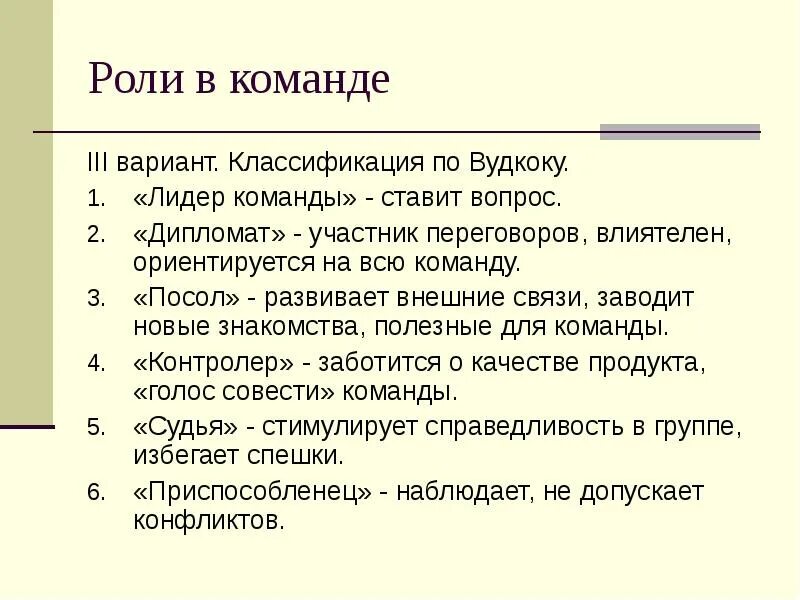 Роли в команде

III вариант. Классификация по Вудкоку.

1. «Лидер команды» - ставит вопрос.
2. «Дипломат» - участник переговоров, влиятелен, ориентируется на всю команду.
3. «Посол» - развивает внешние связи, заводит новые знакомства, полезные для команды.
4. «Контролер» - заботится о качестве продукта, «голос совести» команды.
5. «Судья» - стимулирует справедливость в группе, избегает спешки.
6. «Приспособленец» - наблюдает, не допускает конфликтов.